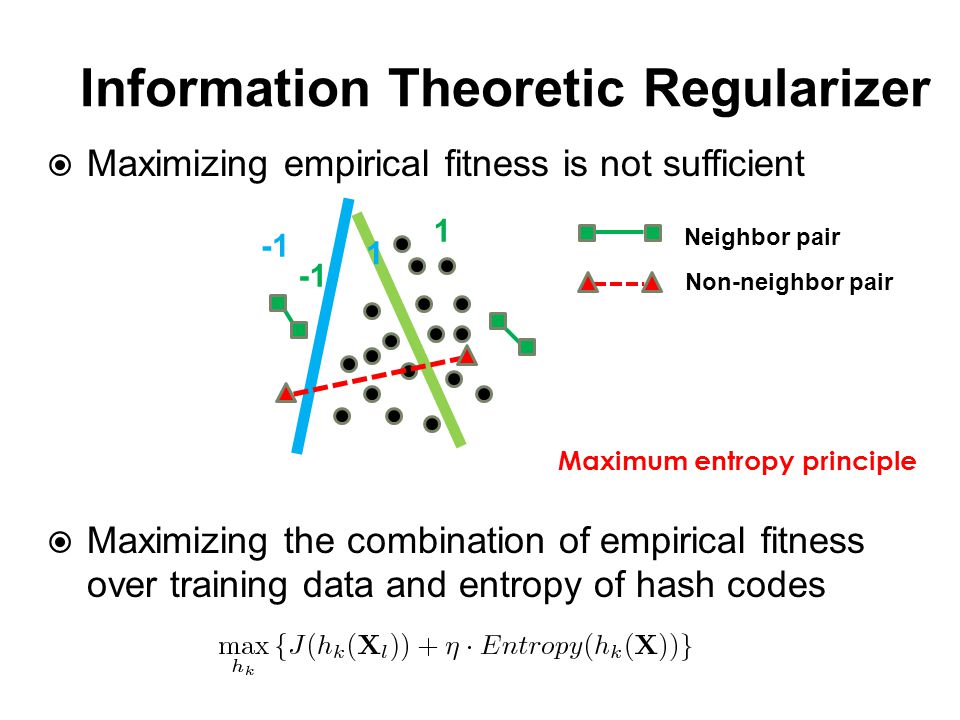 Information Theoretic Regularizer

Maximizing empirical fitness is not sufficient

-1

-1

1

1

Neighbor pair

Non-neighbor pair

Maximum entropy principle

Maximizing the combination of empirical fitness over training data and entropy of hash codes

$\max_{h_k} \{J(h_k(\mathbf{X}_l)) + \eta \cdot Entropy(h_k(\mathbf{X}))\}$